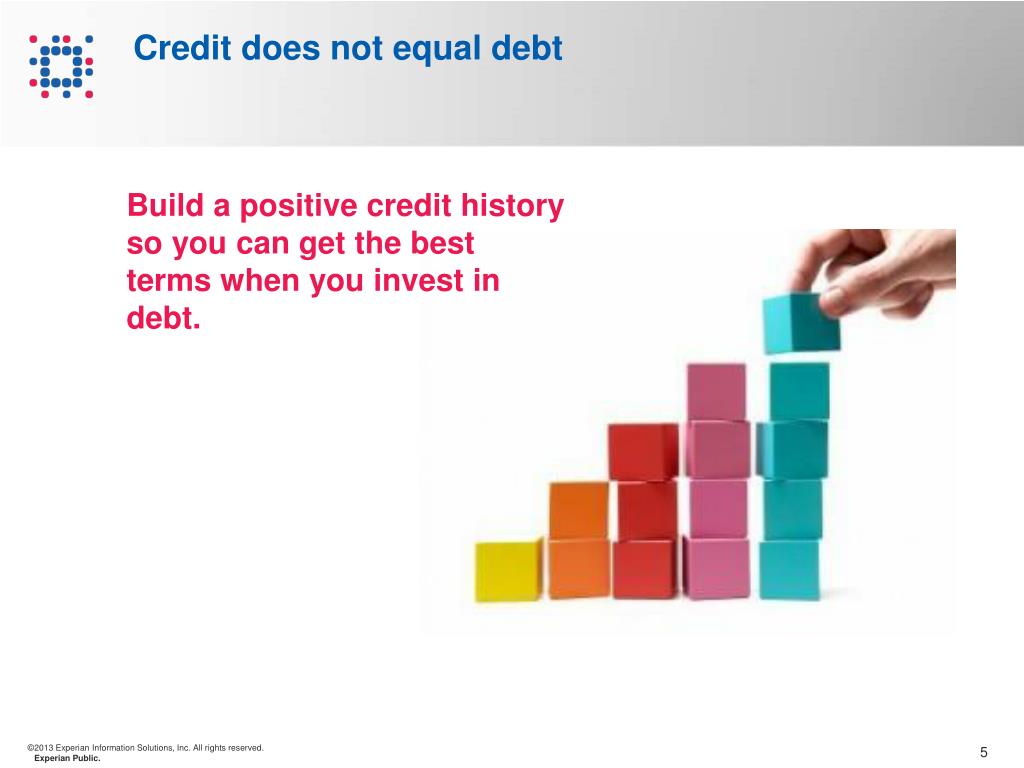 Credit does not equal debt

Build a positive credit history so you can get the best terms when you invest in debt.

©2013 Experian Information Solutions, Inc. All rights reserved.
Experian Public.

5